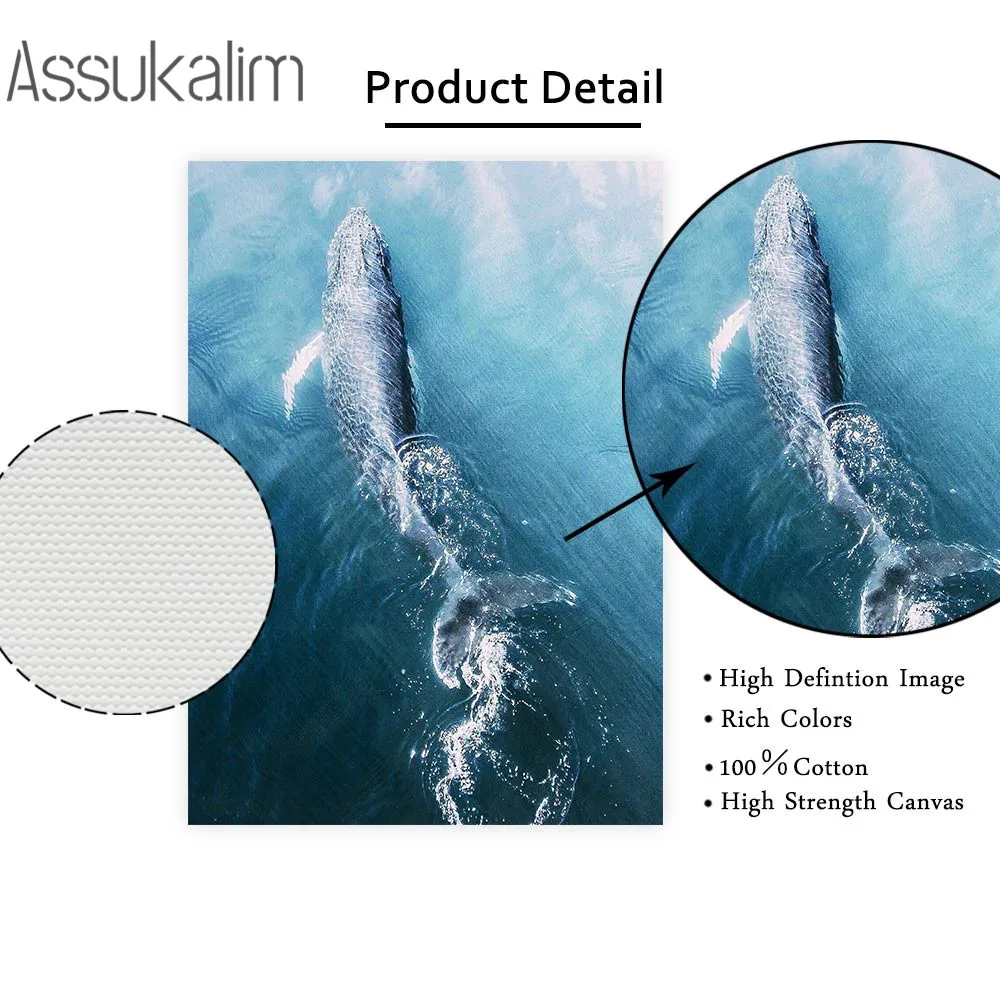 Assukalim

Product Detail

• High Defintion Image
• Rich Colors
• 100% Cotton
• High Strength Canvas